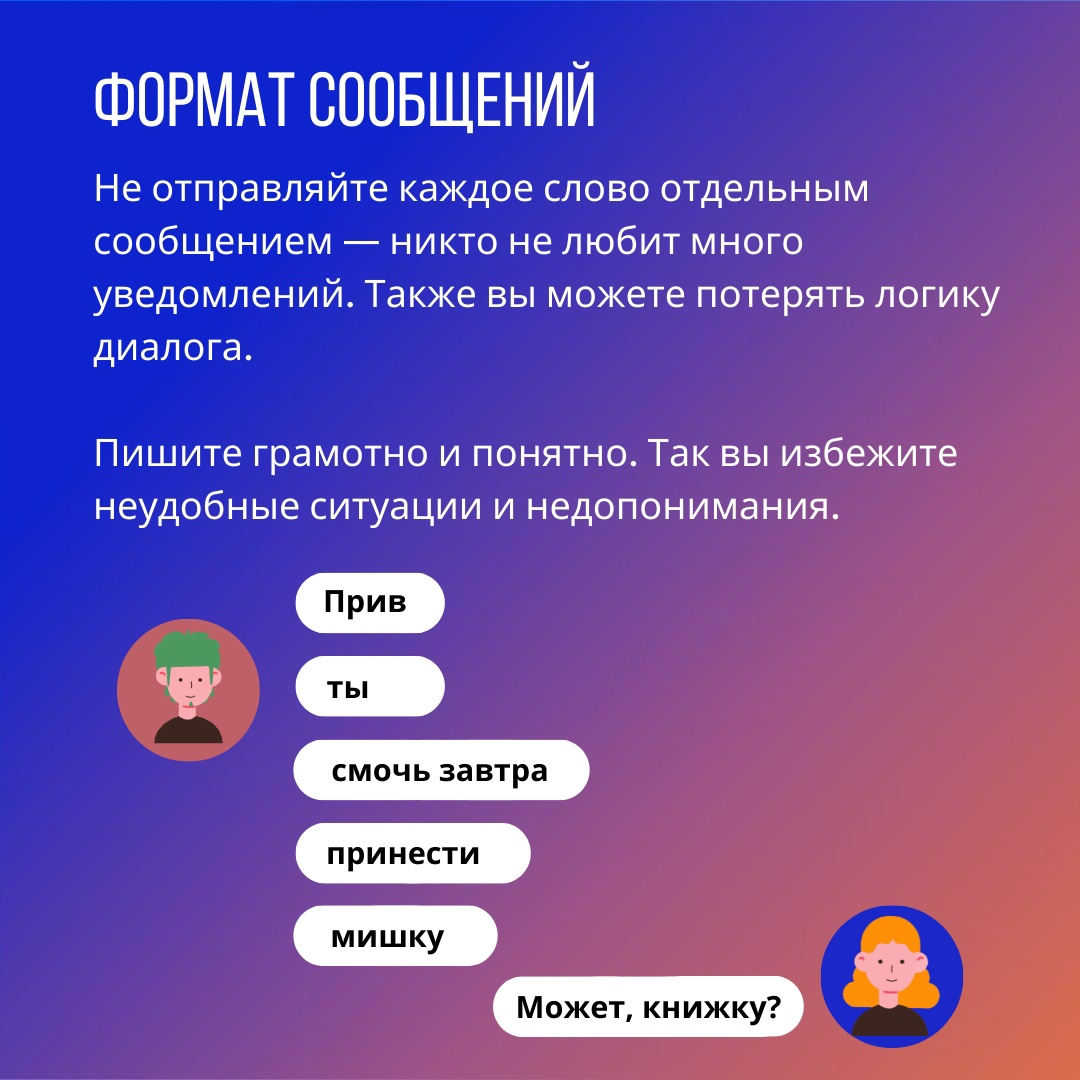 ФОРМАТ СООБЩЕНИЙ

Не отправляйте каждое слово отдельным сообщением — никто не любит много уведомлений. Также вы можете потерять логику диалога.

Пишите грамотно и понятно. Так вы избежите неудобные ситуации и недопонимания.

Прив

ты

смочь завтра

принести

мишку

Может, книжку?